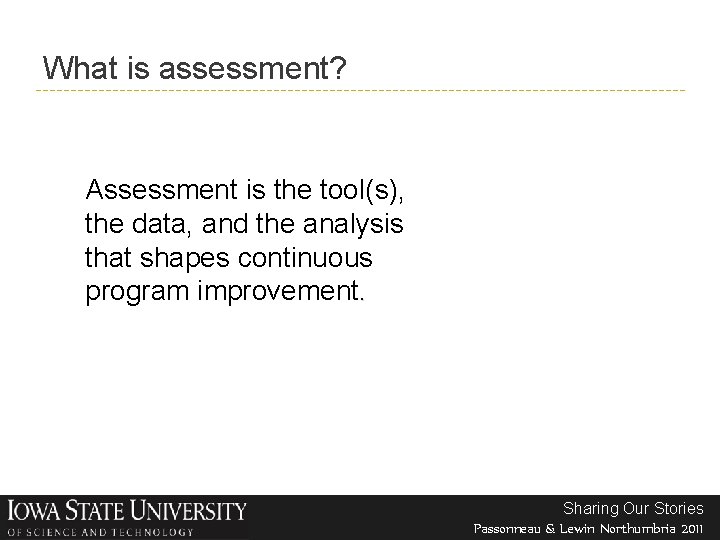 What is assessment?

Assessment is the tool(s), the data, and the analysis that shapes continuous program improvement.

IOWA STATE UNIVERSITY
OF SCIENCE AND TECHNOLOGY

Sharing Our Stories
Passonneau & Lewin Northumbria 2011